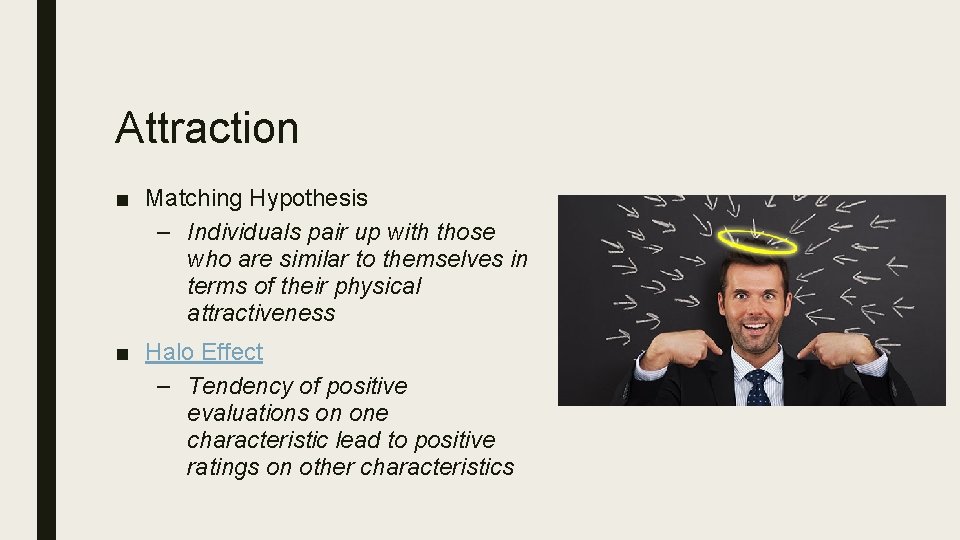 Attraction

■ Matching Hypothesis

– Individuals pair up with those who are similar to themselves in terms of their physical attractiveness

■ Halo Effect

– Tendency of positive evaluations on one characteristic lead to positive ratings on other characteristics